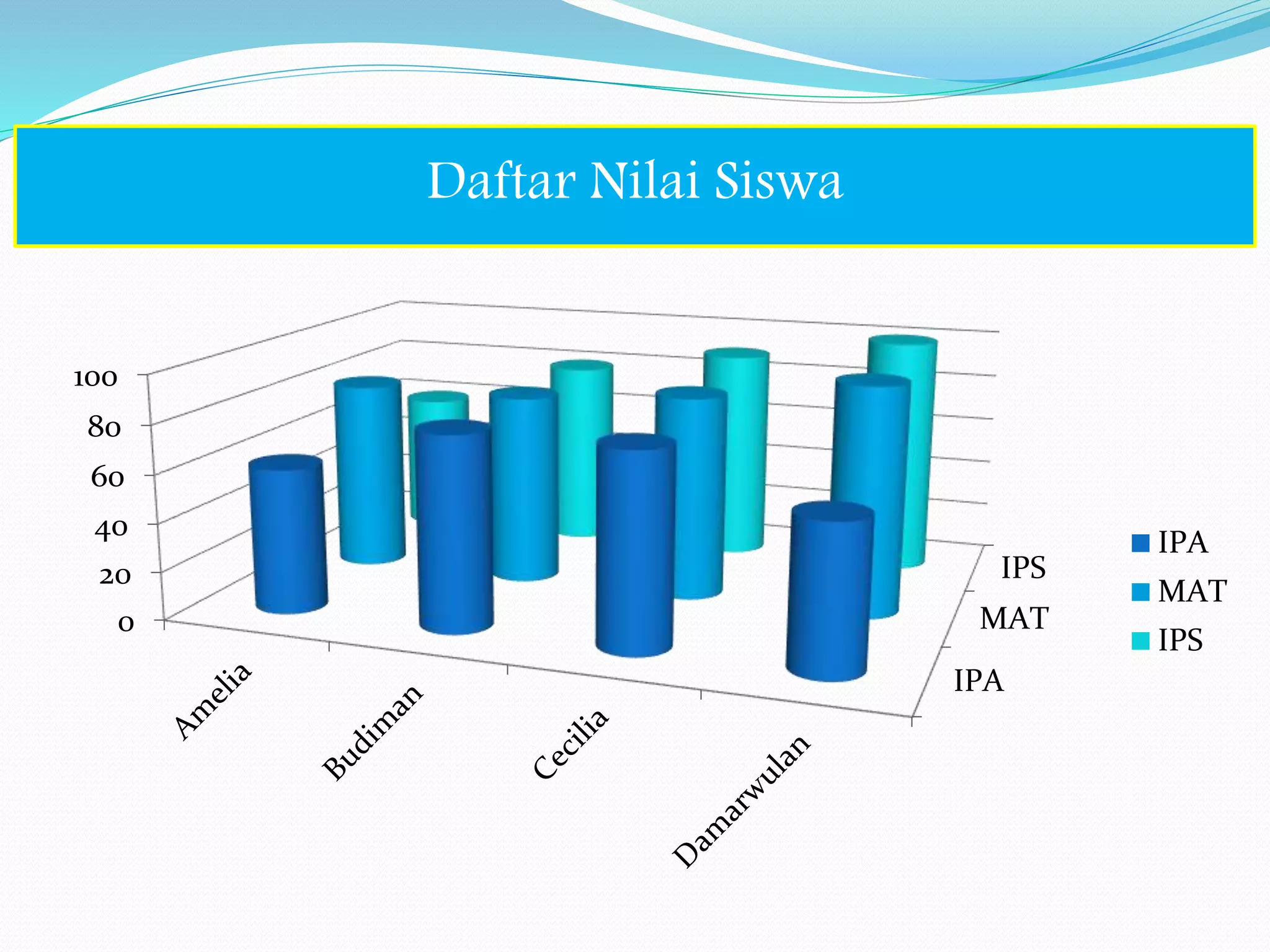 Daftar Nilai Siswa

100
80
60
40
20
0

Amelia
Budiman
Cecilia
Damarwulan

IPS
MAT
IPA

IPA
MAT
IPS